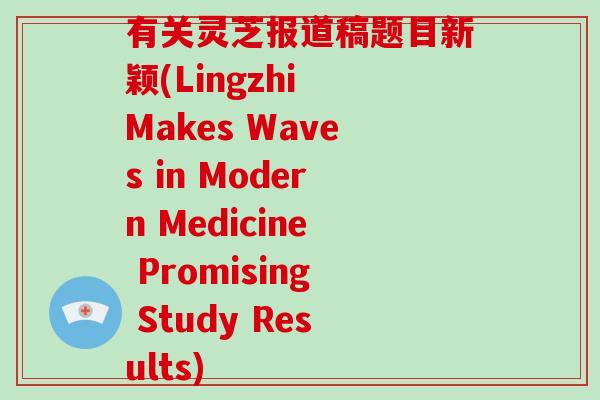 有关灵芝报道稿题目新颖(Lingzhi Makes Waves in Modern Medicine Promising Study Results)